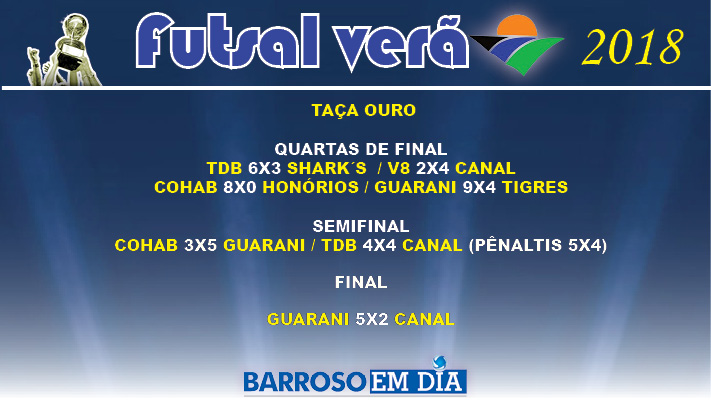 Futsal verã 2018

TAÇA OURO

QUARTAS DE FINAL
TDB 6X3 SHARK´S / V8 2X4 CANAL
COHAB 8X0 HONÓRIOS / GUARANI 9X4 TIGRES

SEMIFINAL
COHAB 3X5 GUARANI / TDB 4X4 CANAL (PÊNALTIS 5X4)

FINAL

GUARANI 5X2 CANAL

BARROSO EM DIA